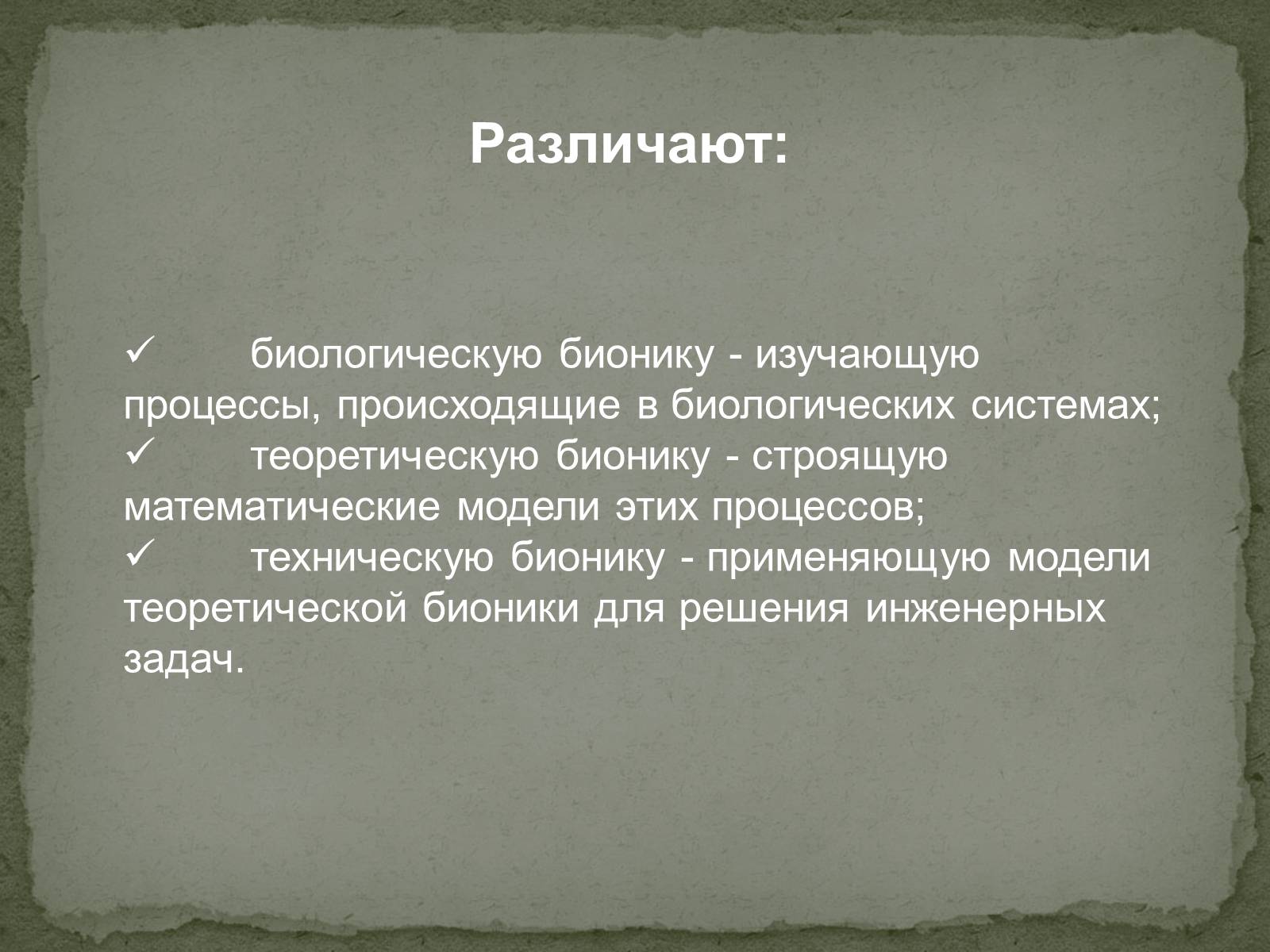 Различают:

✓ биологическую бионику - изучающую процессы, происходящие в биологических системах;
✓ теоретическую бионику - строящую математические модели этих процессов;
✓ техническую бионику - применяющую модели теоретической бионики для решения инженерных задач.